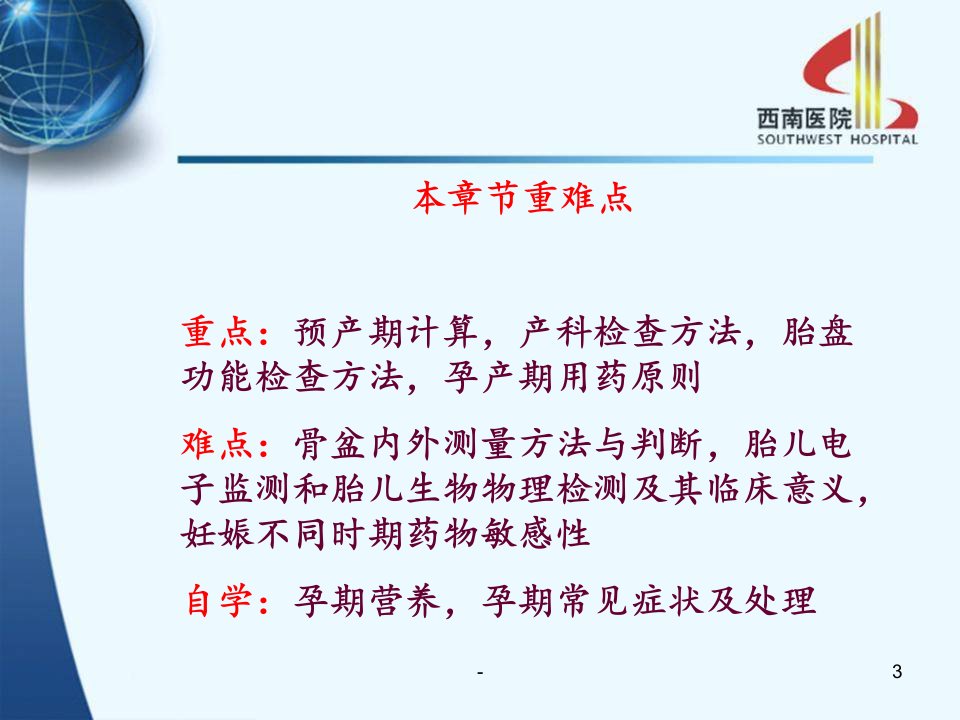 西南医院
SOUTHWEST HOSPITAL

本章节重难点

重点：预产期计算，产科检查方法，胎盘功能检查方法，孕产期用药原则

难点：骨盆内外测量方法与判断，胎儿电子监测和胎儿生物物理检测及其临床意义，妊娠不同时期药物敏感性

自学：孕期营养，孕期常见症状及处理

-

3